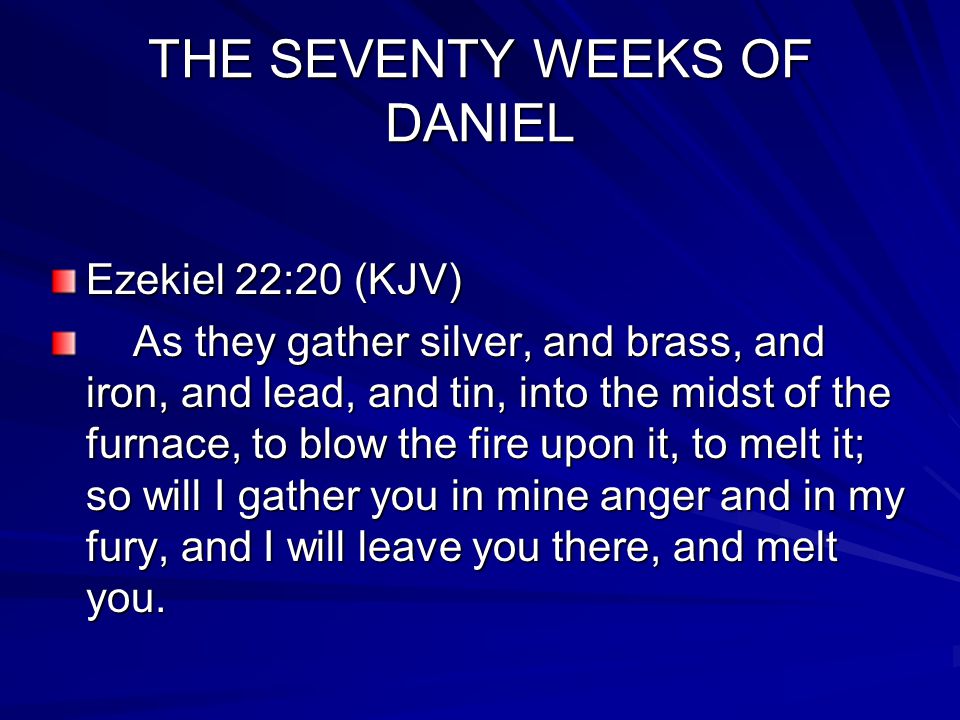 THE SEVENTY WEEKS OF DANIEL

Ezekiel 22:20 (KJV)

As they gather silver, and brass, and iron, and lead, and tin, into the midst of the furnace, to blow the fire upon it, to melt it; so will I gather you in mine anger and in my fury, and I will leave you there, and melt you.